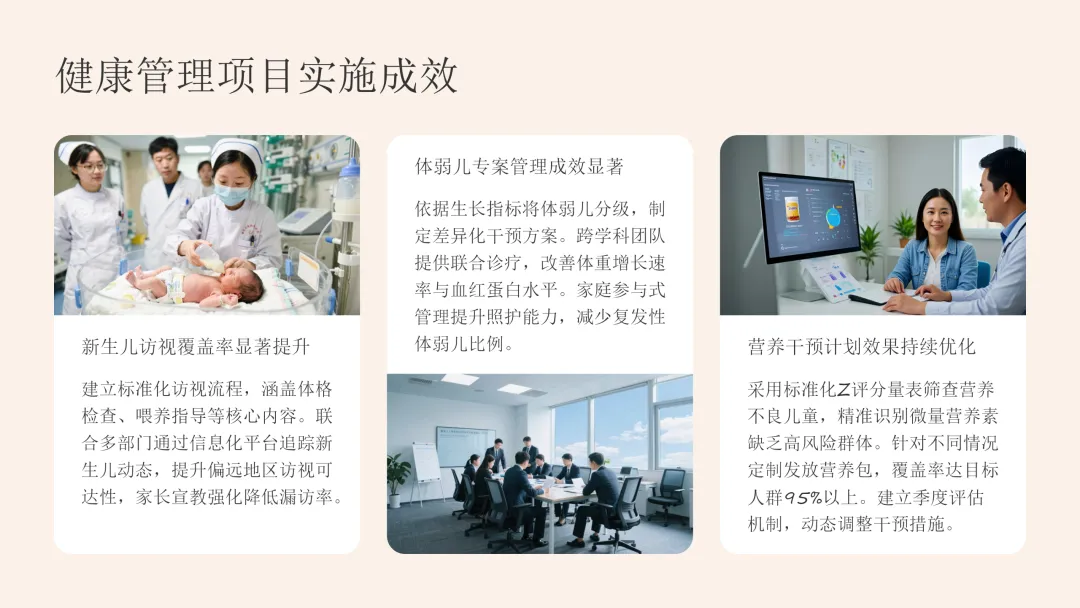 健康管理项目实施成效

新生儿访视覆盖率显著提升

建立标准化访视流程，涵盖体格检查、喂养指导等核心内容。联合多部门通过信息化平台追踪新生儿动态，提升偏远地区访视可达性，家长宣教强化降低漏访率。

体弱儿专案管理成效显著

依据生长指标将体弱儿分级，制定差异化干预方案。跨学科团队提供联合诊疗，改善体重增长速率与血红蛋白水平。家庭参与式管理提升照护能力，减少复发性体弱儿比例。

营养干预计划效果持续优化

采用标准化Z评分量表筛查营养不良儿童，精准识别微量营养素缺乏高风险群体。针对不同情况定制发放营养包，覆盖率达目标人群95%以上。建立季度评估机制，动态调整干预措施。